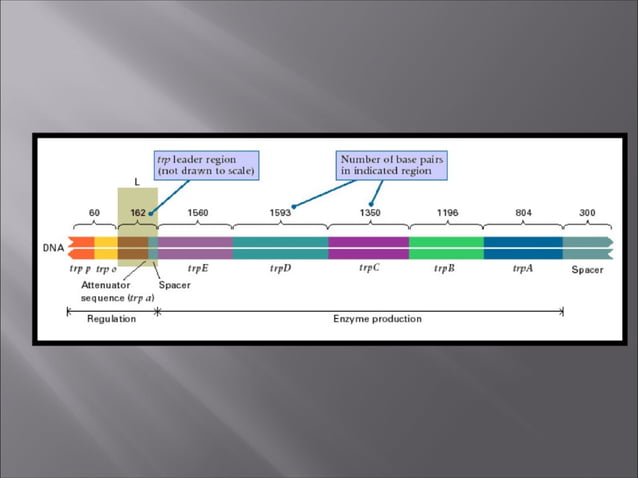 trp leader region
(not drawn to scale)

Number of base pairs
in indicated region

L

60
162
1560
1593
1350
1196
804
300

DNA

trp p
trp o
trpE
trpD
trpC
trpB
trpA
Spacer

Attenuator
sequence (trp a)
Spacer

Regulation
Enzyme production